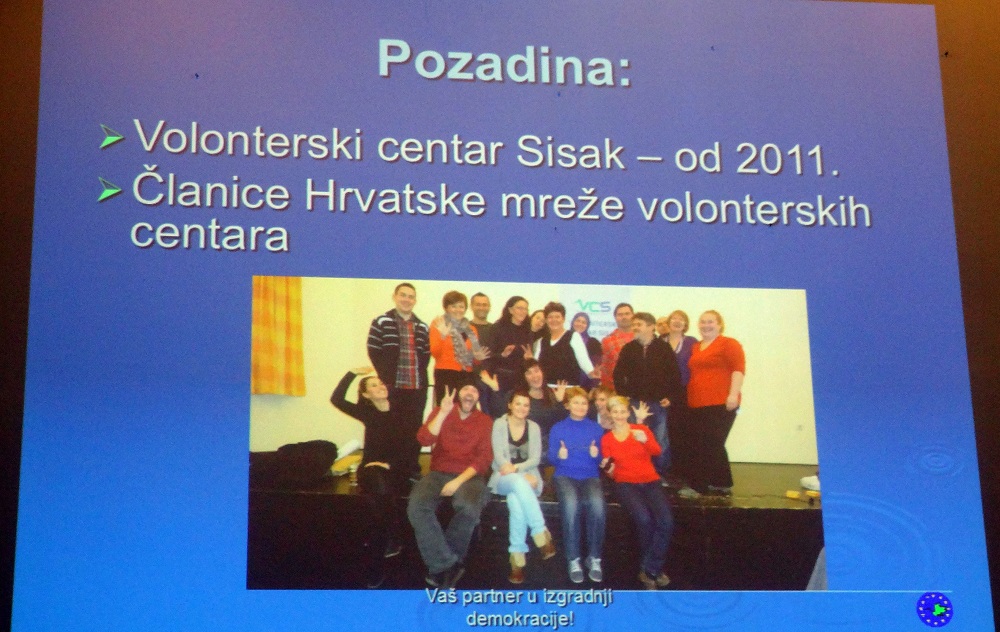 Pozadina:

➤ Volonterski centar Sisak – od 2011.
➤ Članice Hrvatske mreže volonterskih centara

VCS

Vaš partner u izgradnji demokracije!